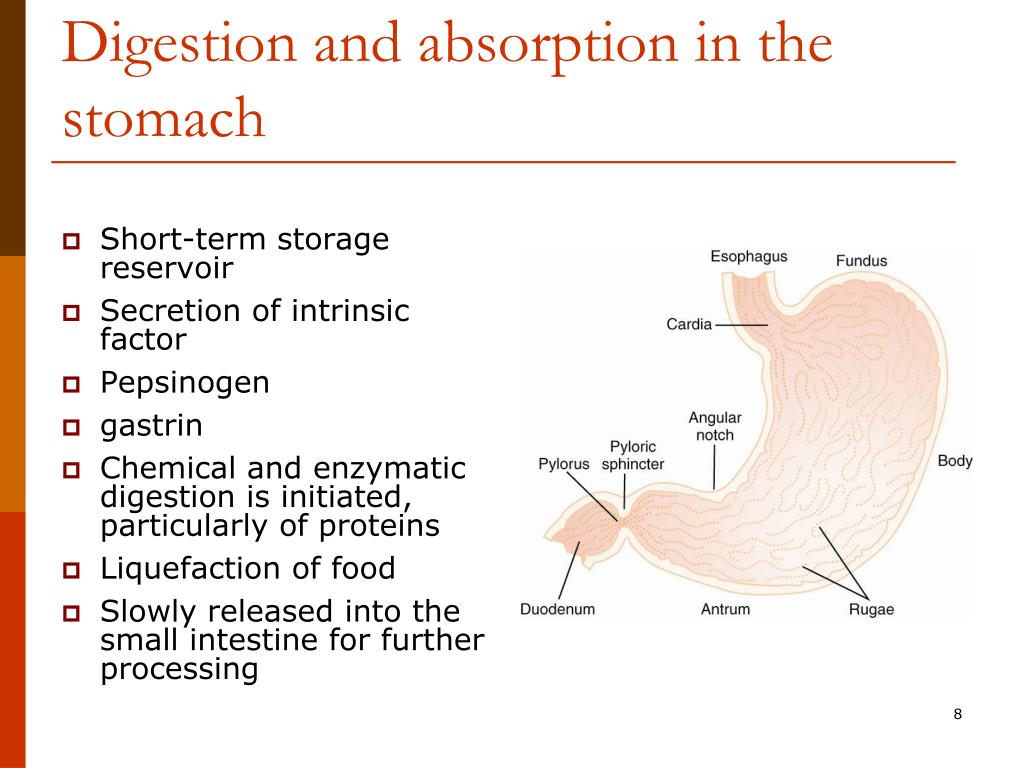 Digestion and absorption in the stomach

- Short-term storage reservoir
- Secretion of intrinsic factor
- Pepsinogen
- gastrin
- Chemical and enzymatic digestion is initiated, particularly of proteins
- Liquefaction of food
- Slowly released into the small intestine for further processing

Esophagus
Fundus
Cardia
Angular notch
Pyloric sphincter
Pylorus
Body
Duodenum
Antrum
Rugae

8